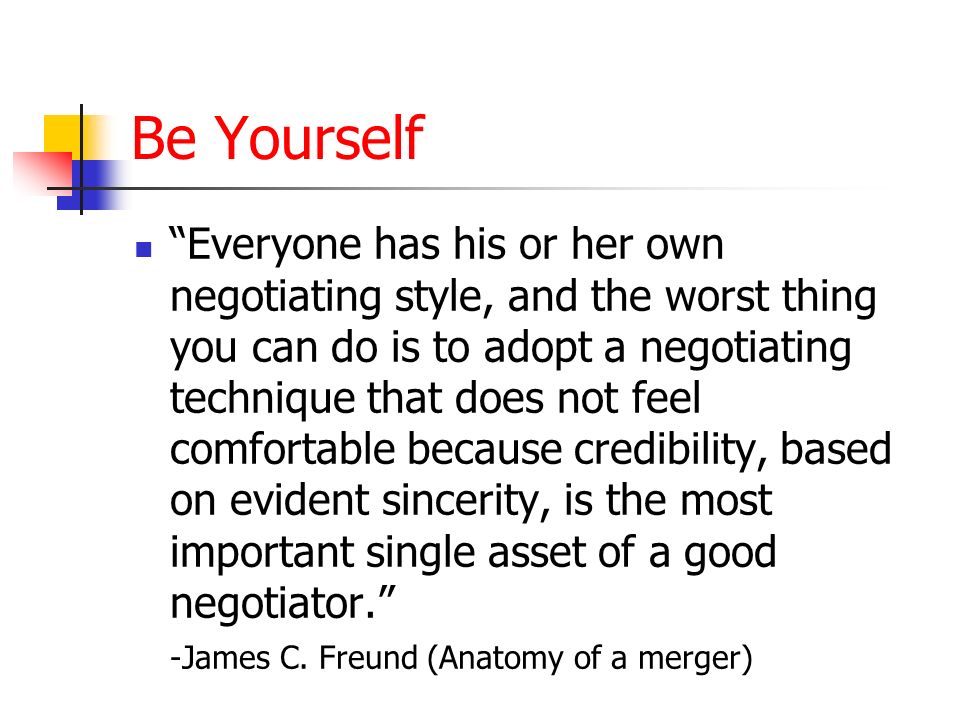 Be Yourself

“Everyone has his or her own negotiating style, and the worst thing you can do is to adopt a negotiating technique that does not feel comfortable because credibility, based on evident sincerity, is the most important single asset of a good negotiator.”

-James C. Freund (Anatomy of a merger)